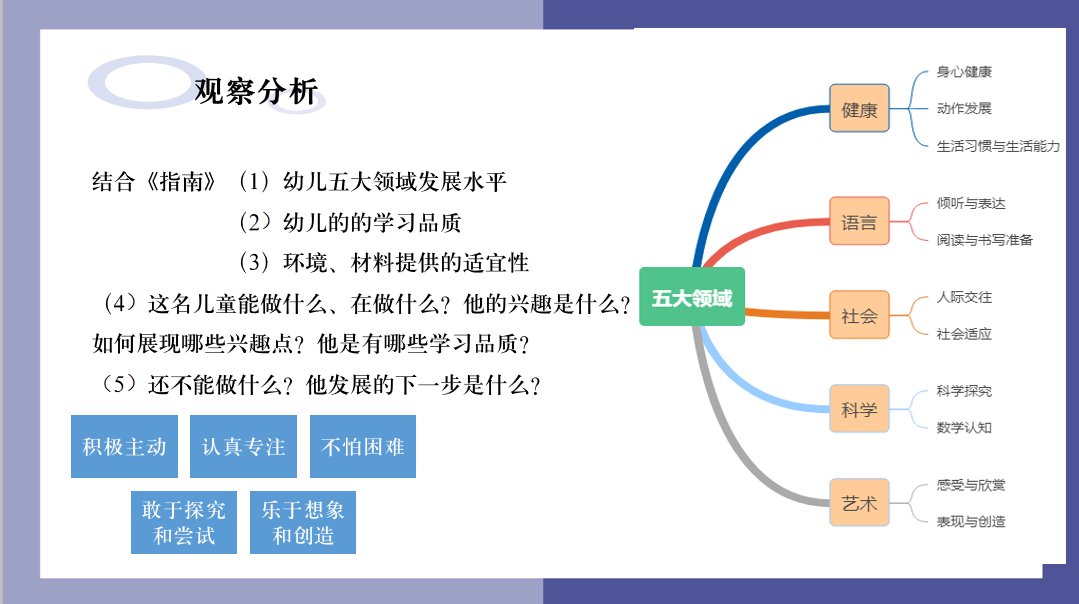 观察分析

结合《指南》（1）幼儿五大领域发展水平

（2）幼儿的的学习品质

（3）环境、材料提供的适宜性

（4）这名儿童能做什么、在做什么？他的兴趣是什么？如何展现哪些兴趣点？他是有哪些学习品质？

（5）还不能做什么？他发展的下一步是什么？

积极主动

认真专注

不怕困难

敢于探究和尝试

乐于想象和创造

五大领域

健康
身心健康
动作发展
生活习惯与生活能力

语言
倾听与表达
阅读与书写准备

社会
人际交往
社会适应

科学
科学探究
数学认知

艺术
感受与欣赏
表现与创造